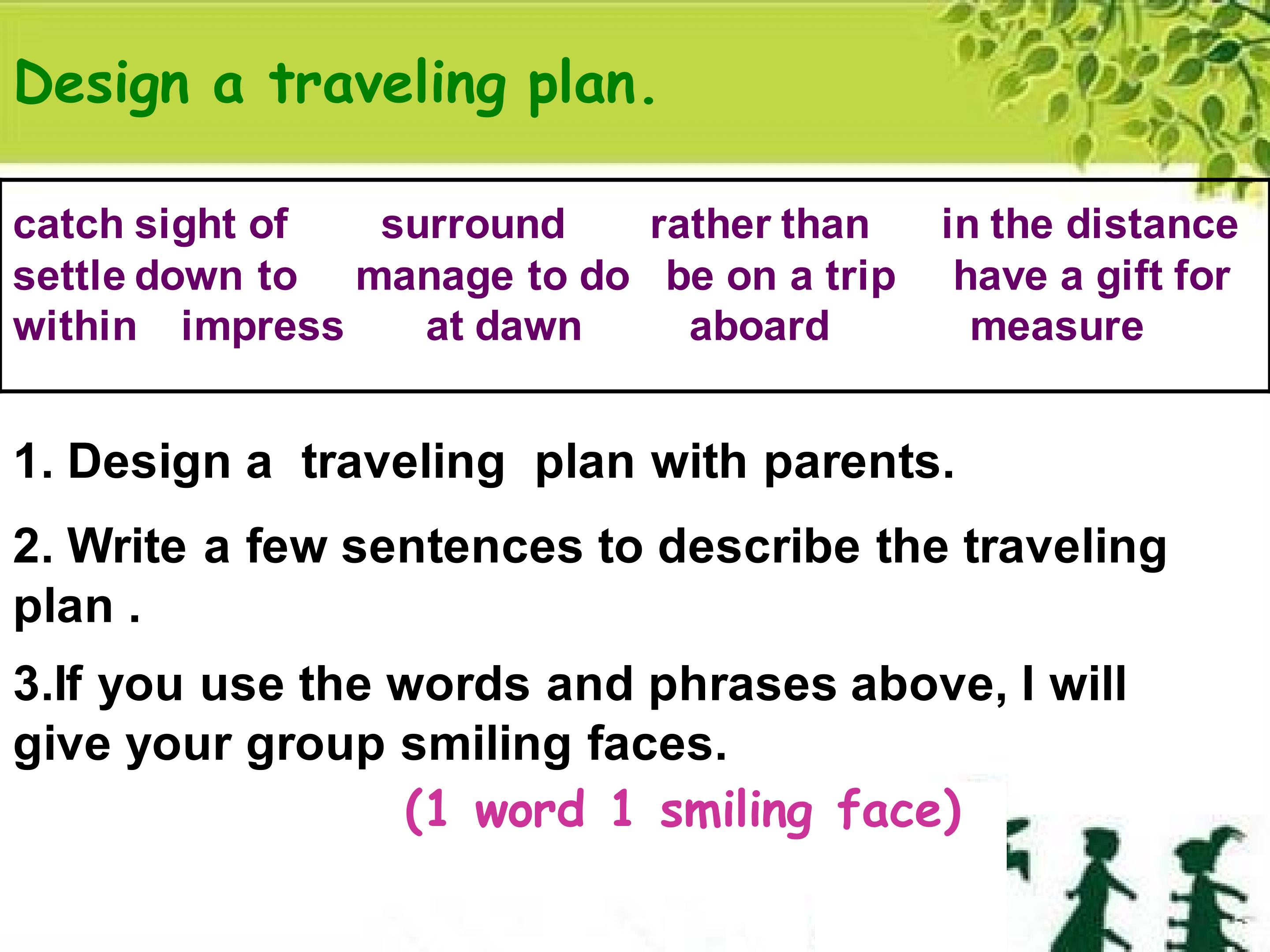 Design a traveling plan.

catch sight of surround rather than in the distance
settle down to manage to do be on a trip have a gift for
within impress at dawn aboard measure

1. Design a traveling plan with parents.

2. Write a few sentences to describe the traveling plan .

3.If you use the words and phrases above, I will give your group smiling faces.

(1 word 1 smiling face)